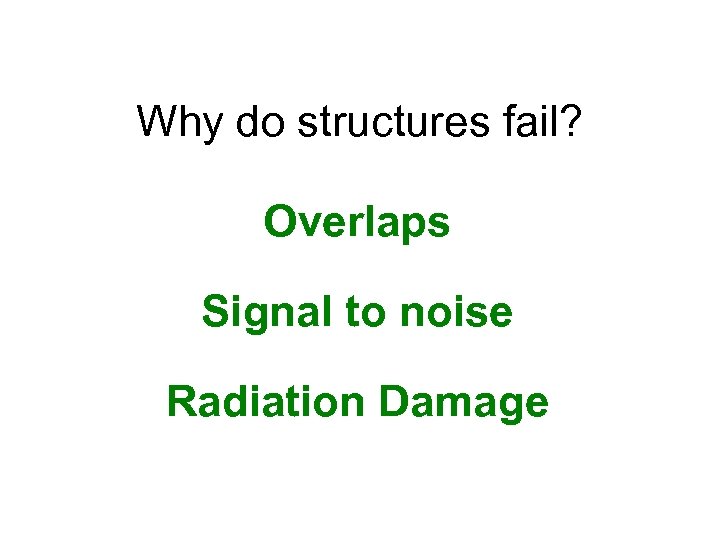 Why do structures fail?

Overlaps

Signal to noise

Radiation Damage